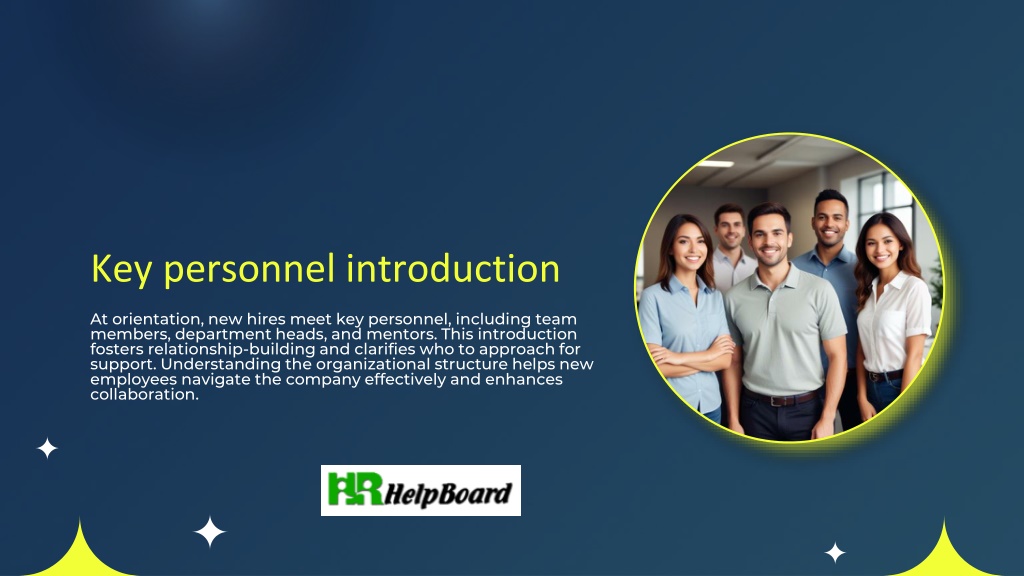 Key personnel introduction

At orientation, new hires meet key personnel, including team members, department heads, and mentors. This introduction fosters relationship-building and clarifies who to approach for support. Understanding the organizational structure helps new employees navigate the company effectively and enhances collaboration.

HR HelpBoard